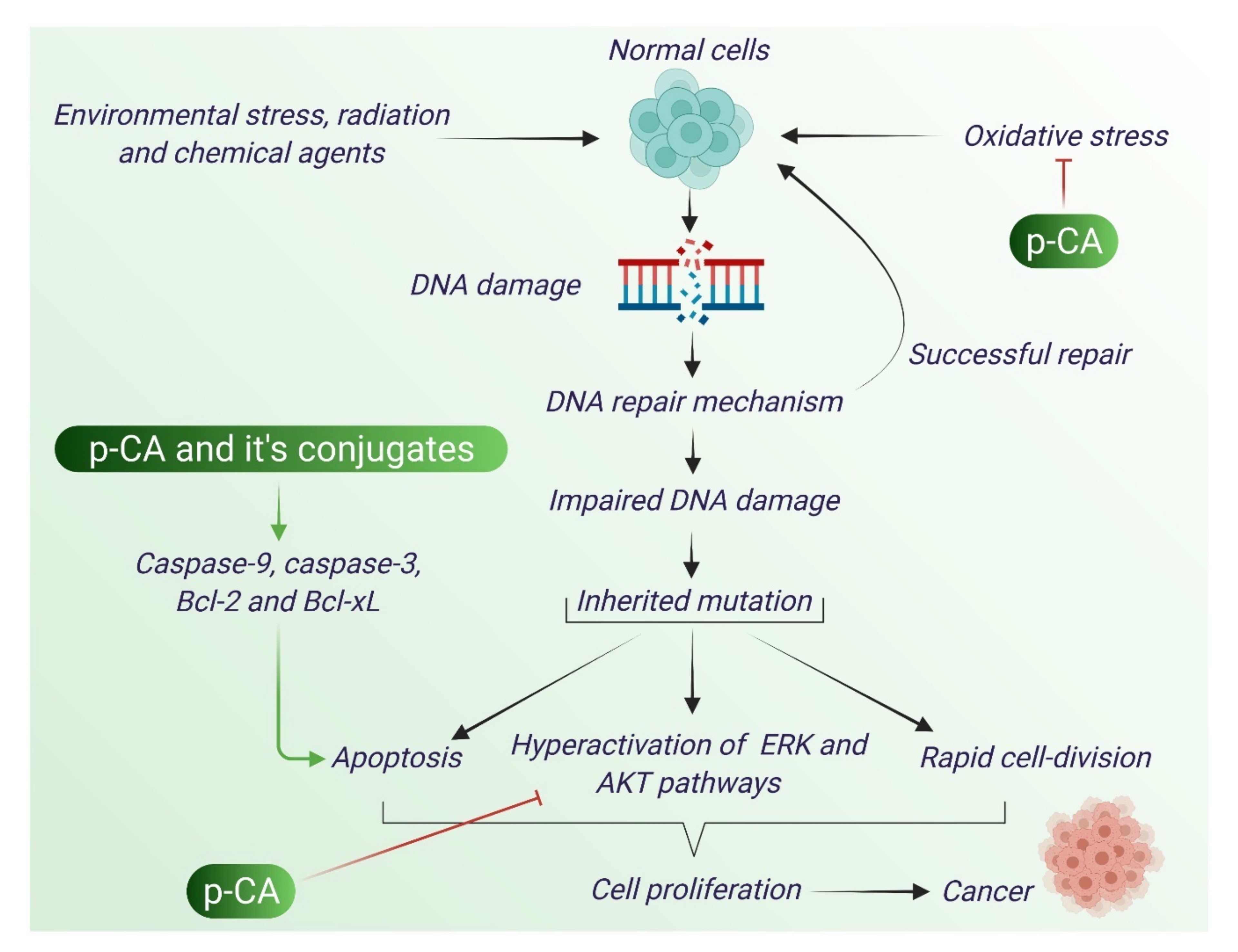 Normal cells

Environmental stress, radiation and chemical agents

Oxidative stress

p-CA

DNA damage

Successful repair

DNA repair mechanism

p-CA and it's conjugates

Impaired DNA damage

Caspase-9, caspase-3, Bcl-2 and Bcl-xL

Inherited mutation

Apoptosis

Hyperactivation of ERK and AKT pathways

Rapid cell-division

p-CA

Cell proliferation

Cancer